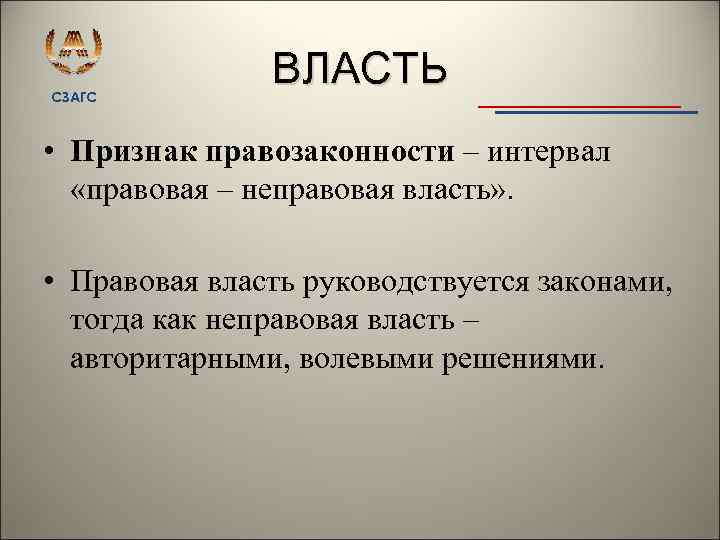 СЗАГС

ВЛАСТЬ

• Признак правозаконности – интервал «правовая – неправовая власть».

• Правовая власть руководствуется законами, тогда как неправовая власть – авторитарными, волевыми решениями.